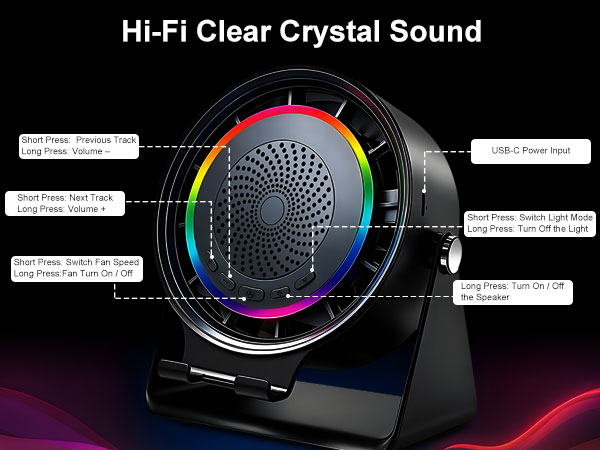 Hi-Fi Clear Crystal Sound

Short Press: Previous Track
Long Press: Volume –

Short Press: Next Track
Long Press: Volume +

Short Press: Switch Fan Speed
Long Press:Fan Turn On / Off

USB-C Power Input

Short Press: Switch Light Mode
Long Press: Turn Off the Light

Long Press: Turn On / Off the Speaker